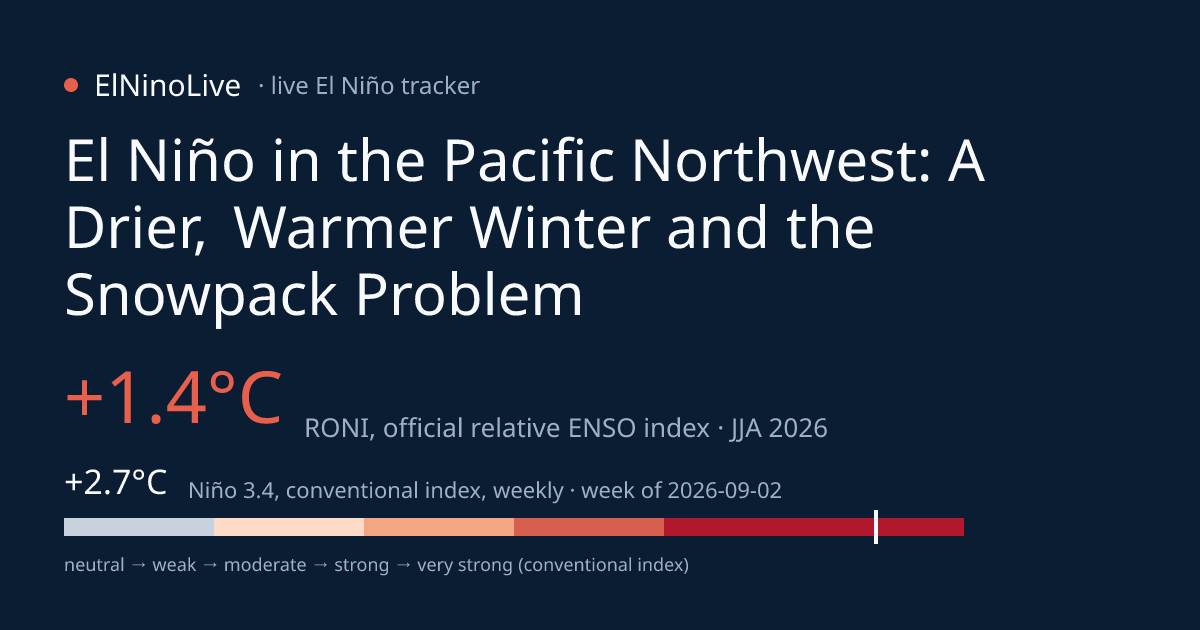 ElNinoLive · live El Niño tracker

El Niño in the Pacific Northwest: A Drier, Warmer Winter and the Snowpack Problem

+1.4°C RONI, official relative ENSO index · JJA 2026

+2.7°C Niño 3.4, conventional index, weekly · week of 2026-09-02

neutral → weak → moderate → strong → very strong (conventional index)